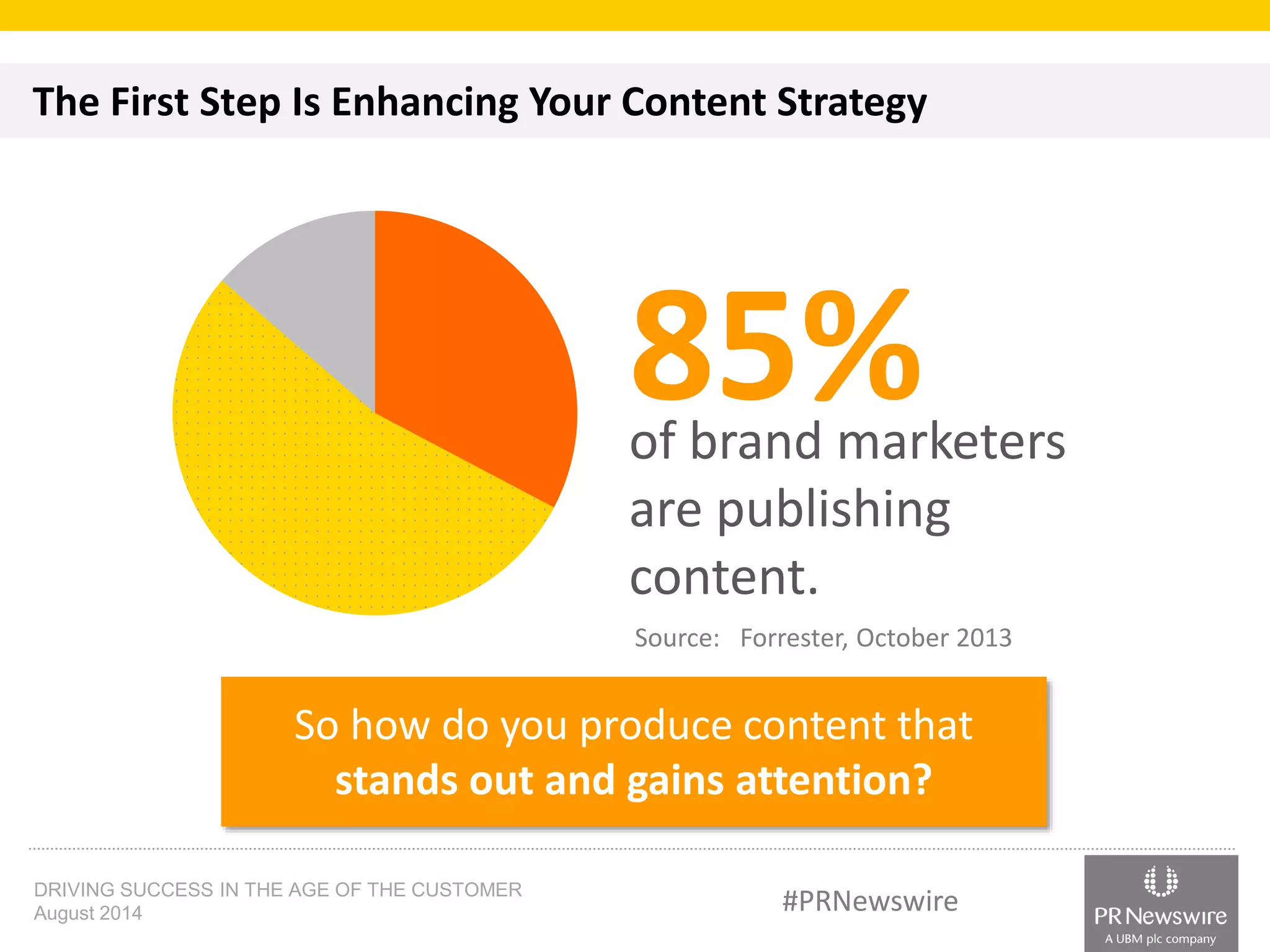 The First Step Is Enhancing Your Content Strategy

85%

of brand marketers are publishing content.

Source: Forrester, October 2013

So how do you produce content that stands out and gains attention?

DRIVING SUCCESS IN THE AGE OF THE CUSTOMER
August 2014

#PRNewswire

PR Newswire
A UBM plc company